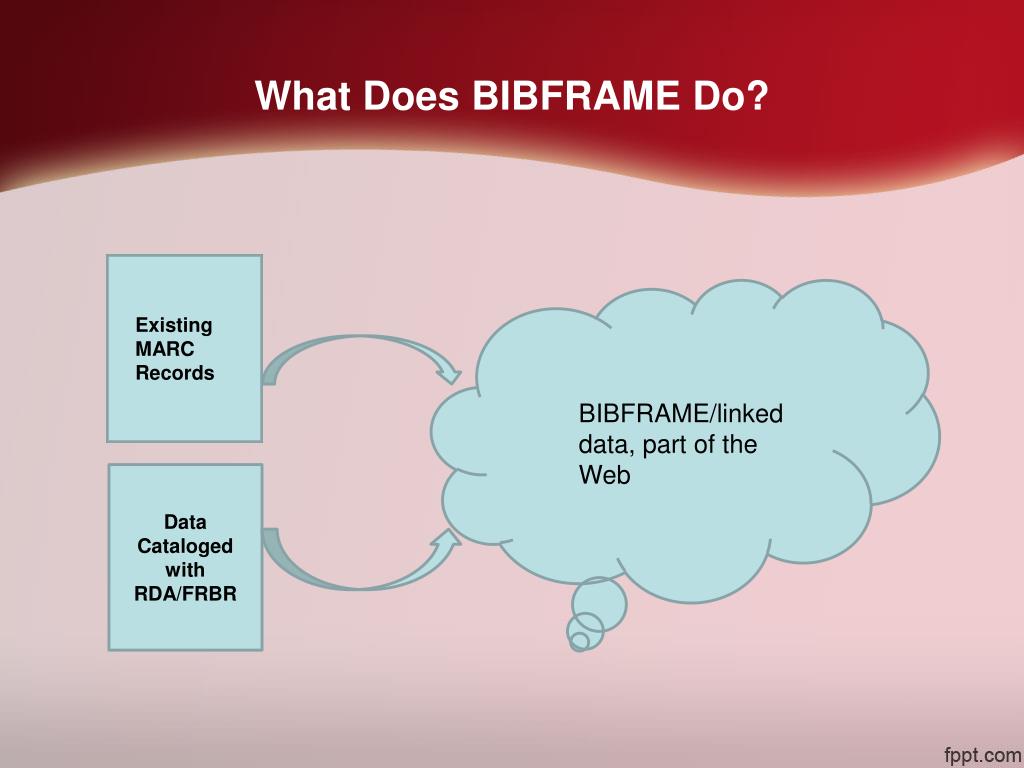 What Does BIBFRAME Do?

Existing MARC Records

Data Cataloged with RDA/FRBR

BIBFRAME/linked data, part of the Web

fppt.com